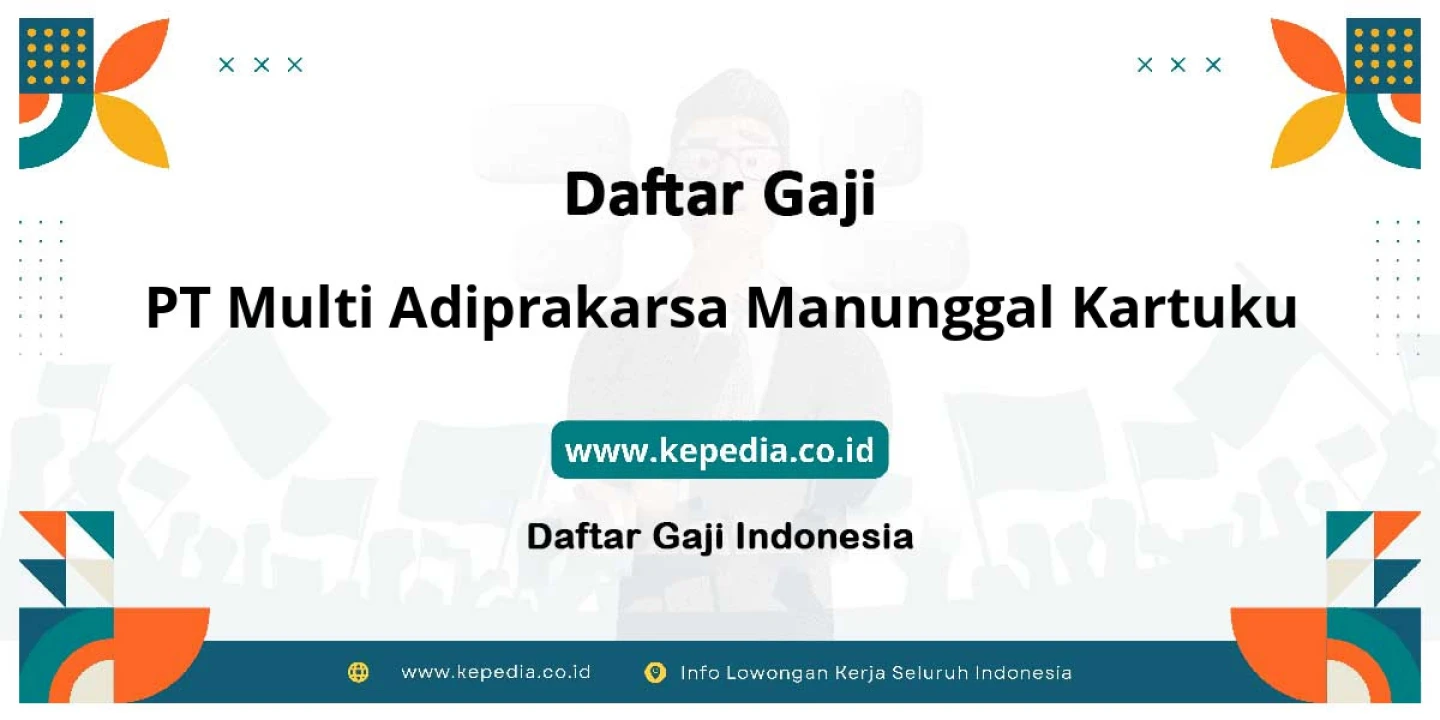 Daftar Gaji

PT Multi Adiprakarsa Manunggal Kartuku

www.kepedia.co.id

Daftar Gaji Indonesia

www.kepedia.co.id Info Lowongan Kerja Seluruh Indonesia